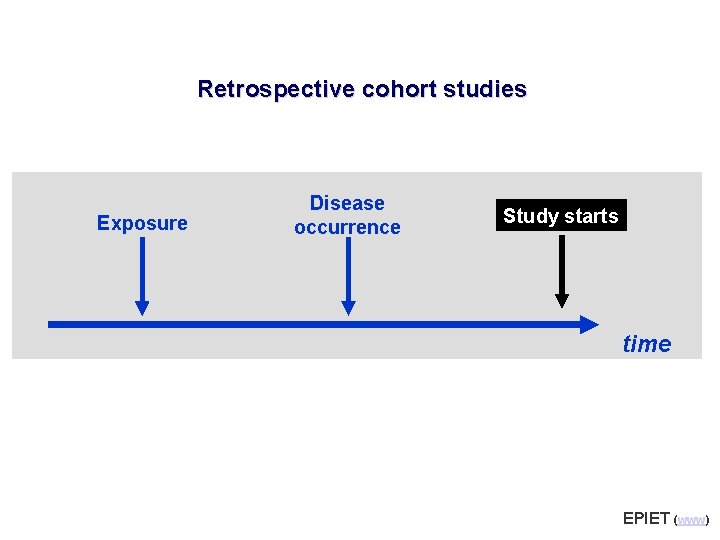 Retrospective cohort studies

Exposure

Disease occurrence

Study starts

time

EPIET (www)